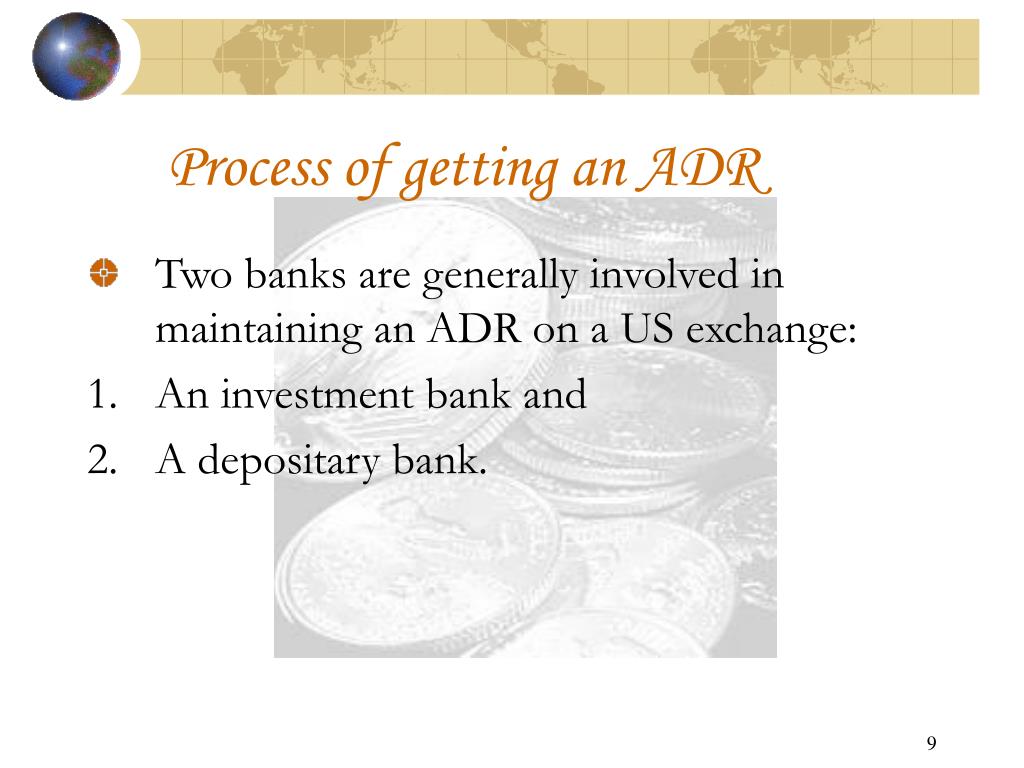 Process of getting an ADR

Two banks are generally involved in maintaining an ADR on a US exchange:

1. An investment bank and
2. A depositary bank.

9